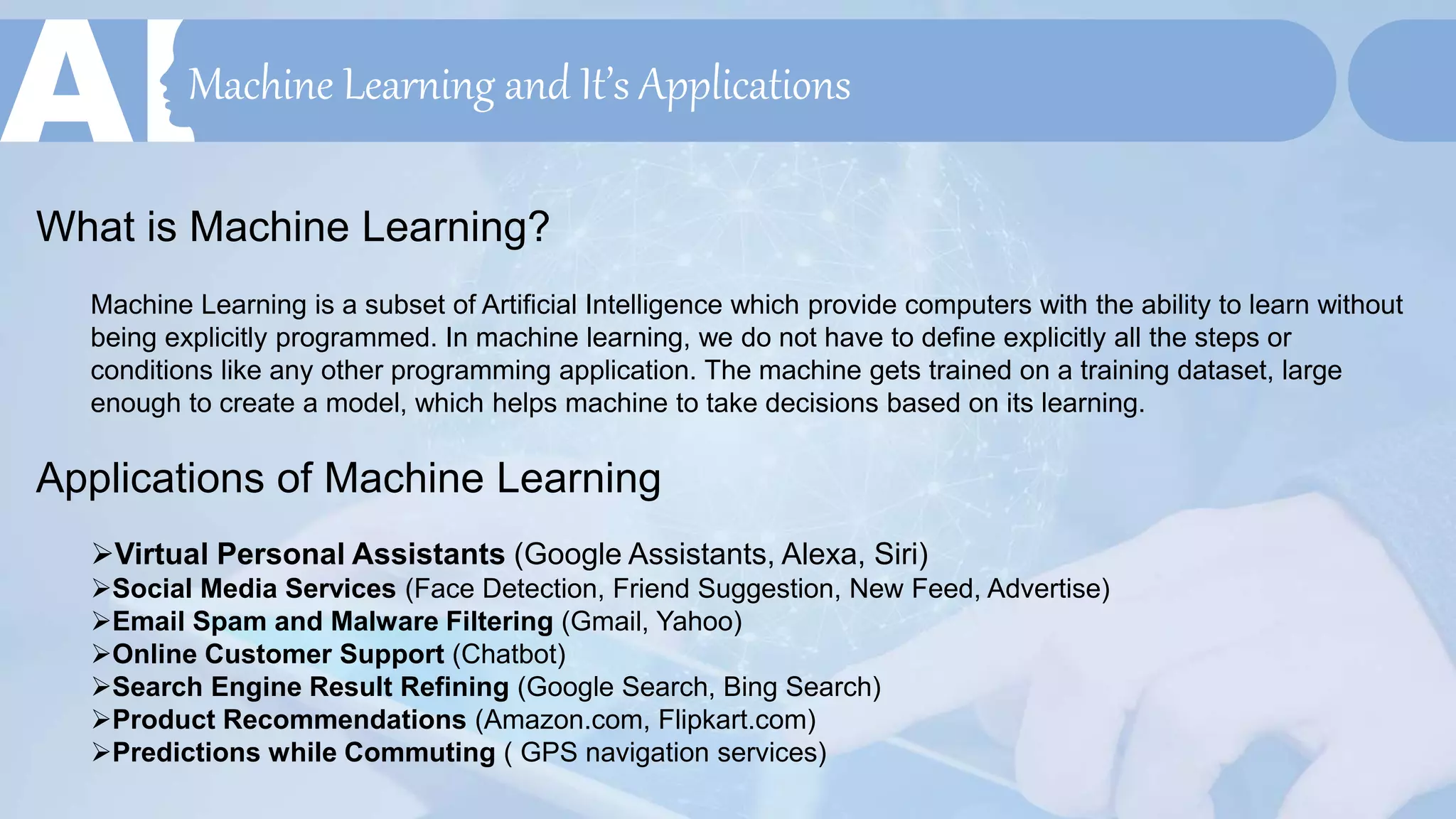 AI Machine Learning and It's Applications

What is Machine Learning?

Machine Learning is a subset of Artificial Intelligence which provide computers with the ability to learn without being explicitly programmed. In machine learning, we do not have to define explicitly all the steps or conditions like any other programming application. The machine gets trained on a training dataset, large enough to create a model, which helps machine to take decisions based on its learning.

Applications of Machine Learning

➢Virtual Personal Assistants (Google Assistants, Alexa, Siri)
➢Social Media Services (Face Detection, Friend Suggestion, New Feed, Advertise)
➢Email Spam and Malware Filtering (Gmail, Yahoo)
➢Online Customer Support (Chatbot)
➢Search Engine Result Refining (Google Search, Bing Search)
➢Product Recommendations (Amazon.com, Flipkart.com)
➢Predictions while Commuting ( GPS navigation services)